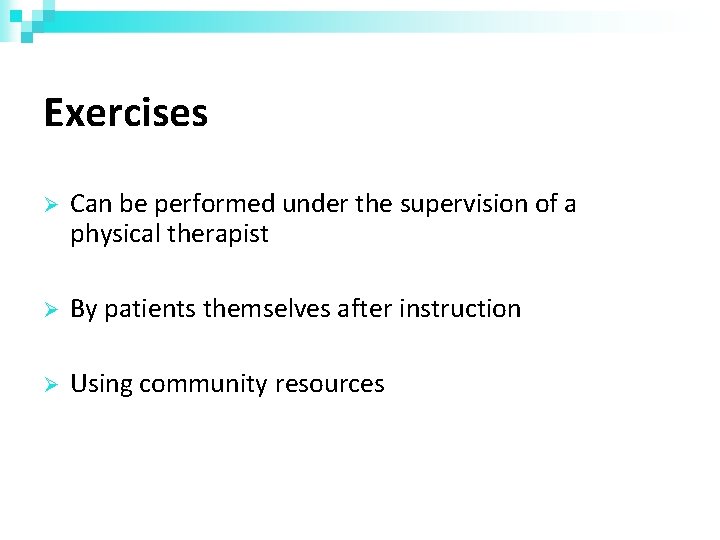 Exercises

➢ Can be performed under the supervision of a physical therapist

➢ By patients themselves after instruction

➢ Using community resources